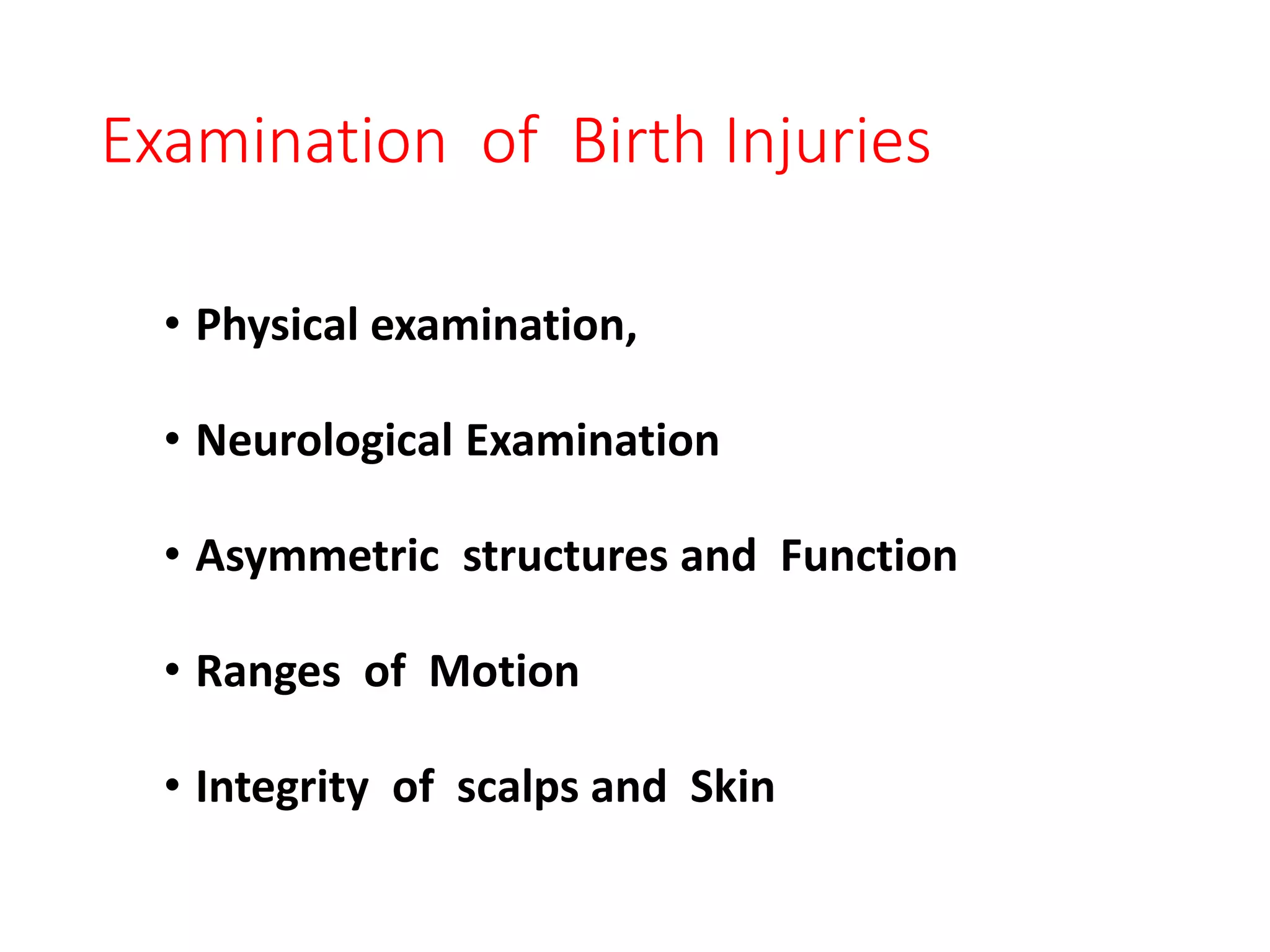 Examination of Birth Injuries

• Physical examination,

• Neurological Examination

• Asymmetric structures and Function

• Ranges of Motion

• Integrity of scalps and Skin